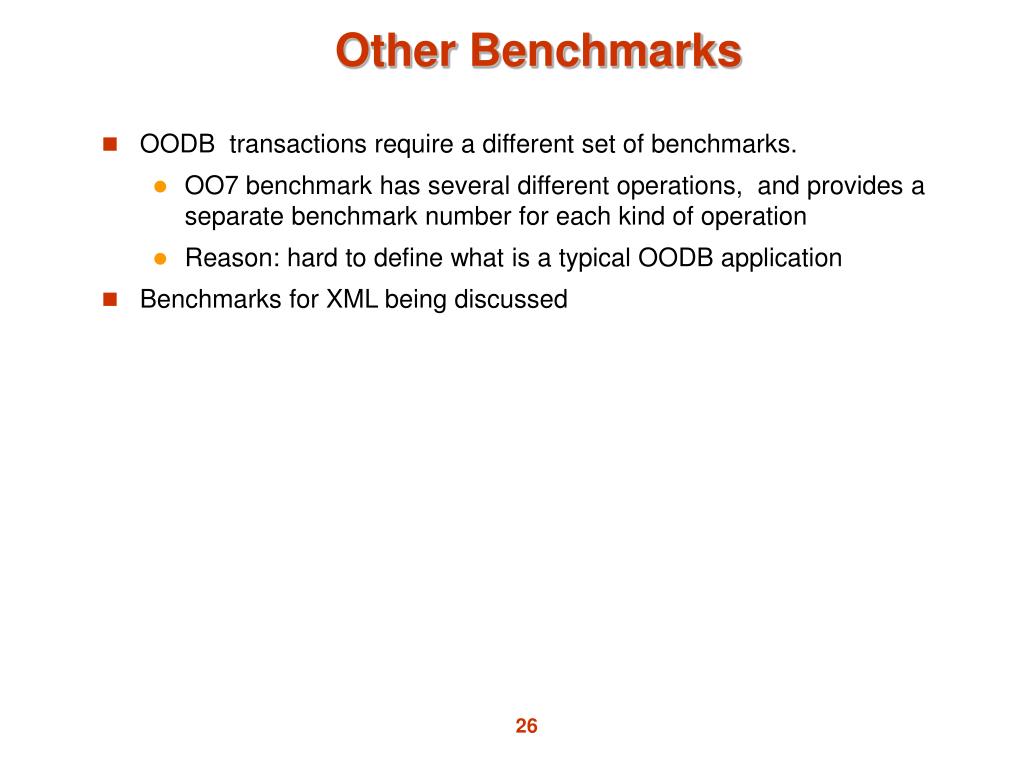 Other Benchmarks

OODB transactions require a different set of benchmarks.

OO7 benchmark has several different operations, and provides a separate benchmark number for each kind of operation

Reason: hard to define what is a typical OODB application

Benchmarks for XML being discussed

26